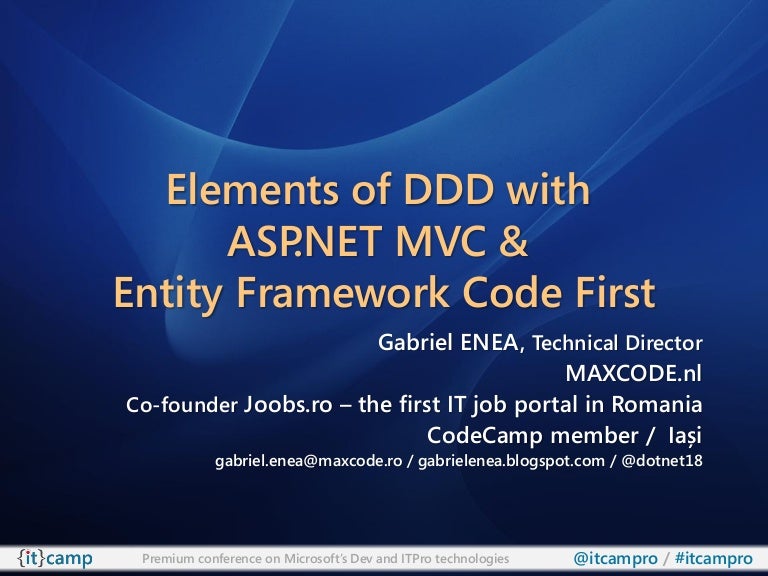 Elements of DDD with ASP.NET MVC & Entity Framework Code First

Gabriel ENEA, Technical Director
MAXCODE.nl
Co-founder Joobs.ro – the first IT job portal in Romania
CodeCamp member / Iași
gabriel.enea@maxcode.ro / gabrielenea.blogspot.com / @dotnet18

{it}camp Premium conference on Microsoft's Dev and ITPro technologies @itcampro / #itcampro